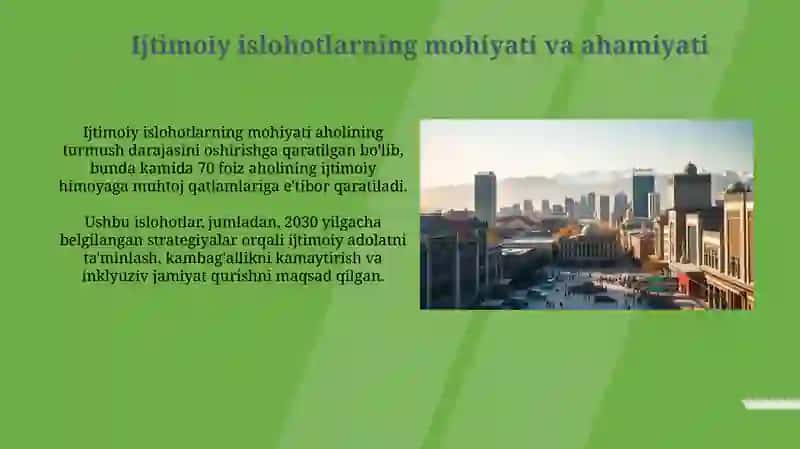 Ijtimoiy islohotlarning mohiyati va ahamiyati

Ijtimoiy islohotlarning mohiyati aholining turmush darajasini oshirishga qaratilgan bo'lib, bunda kamida 70 foiz aholining ijtimoiy himoyaga muhtoj qatlamlariga e'tibor qaratiladi.

Ushbu islohotlar, jumladan, 2030 yilgacha belgilangan strategiyalar orqali ijtimoiy adolatni ta'minlash, kambag'allikni kamaytirish va inklyuziv jamiyat qurishni maqsad qilgan.